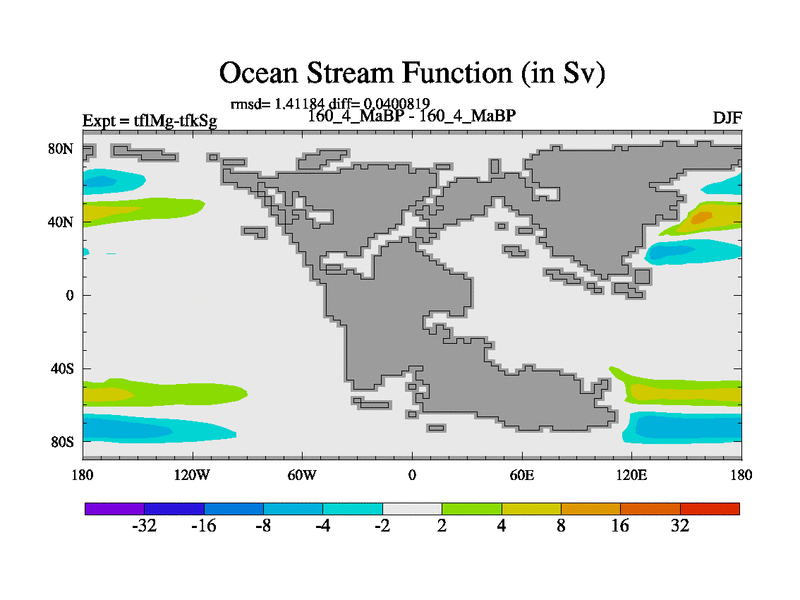 Ocean Stream Function (in Sv)

rmsd= 1.41184 diff= 0.0400819

Expt = tflMg-tfkSg

160_4_MaBP - 160_4_MaBP

DJF

80N
40N
0
40S
80S

180 120W 60W 0 60E 120E 180

-32 -16 -8 -4 -2 2 4 8 16 32